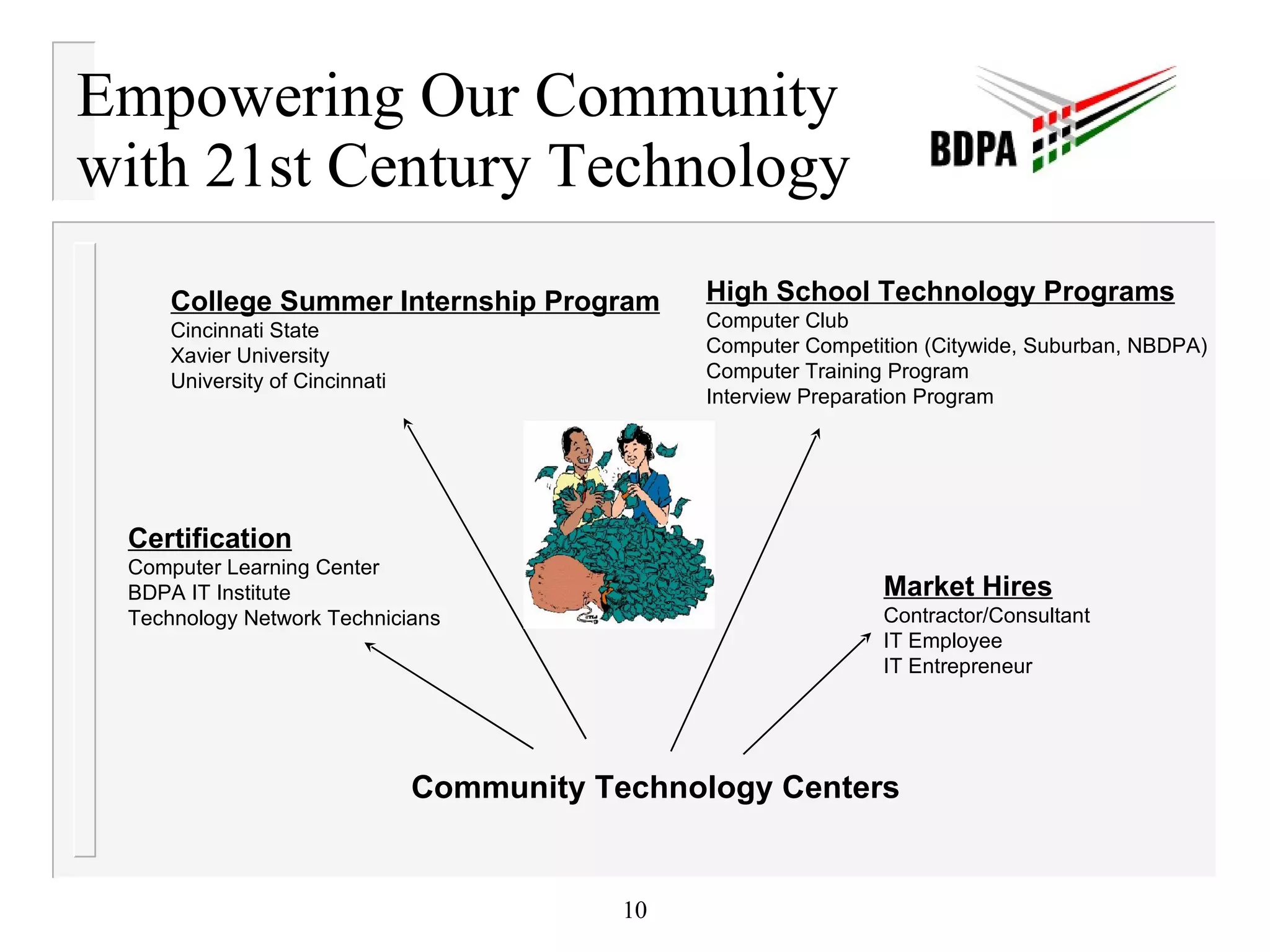 Empowering Our Community with 21st Century Technology

BDPA

College Summer Internship Program
Cincinnati State
Xavier University
University of Cincinnati

High School Technology Programs
Computer Club
Computer Competition (Citywide, Suburban, NBDPA)
Computer Training Program
Interview Preparation Program

Certification
Computer Learning Center
BDPA IT Institute
Technology Network Technicians

Market Hires
Contractor/Consultant
IT Employee
IT Entrepreneur

Community Technology Centers

10